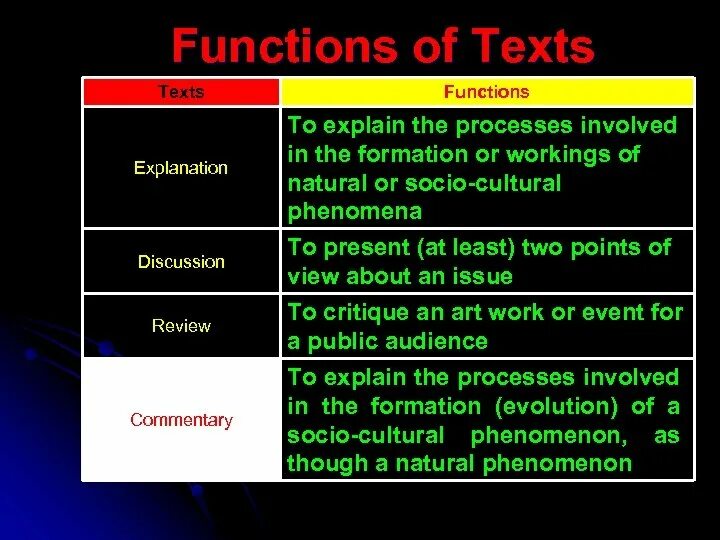 Functions of Texts

| Texts | Functions |
|---|---|
| Explanation | To explain the processes involved in the formation or workings of natural or socio-cultural phenomena |
| Discussion | To present (at least) two points of view about an issue |
| Review | To critique an art work or event for a public audience |
| Commentary | To explain the processes involved in the formation (evolution) of a socio-cultural phenomenon, as though a natural phenomenon |